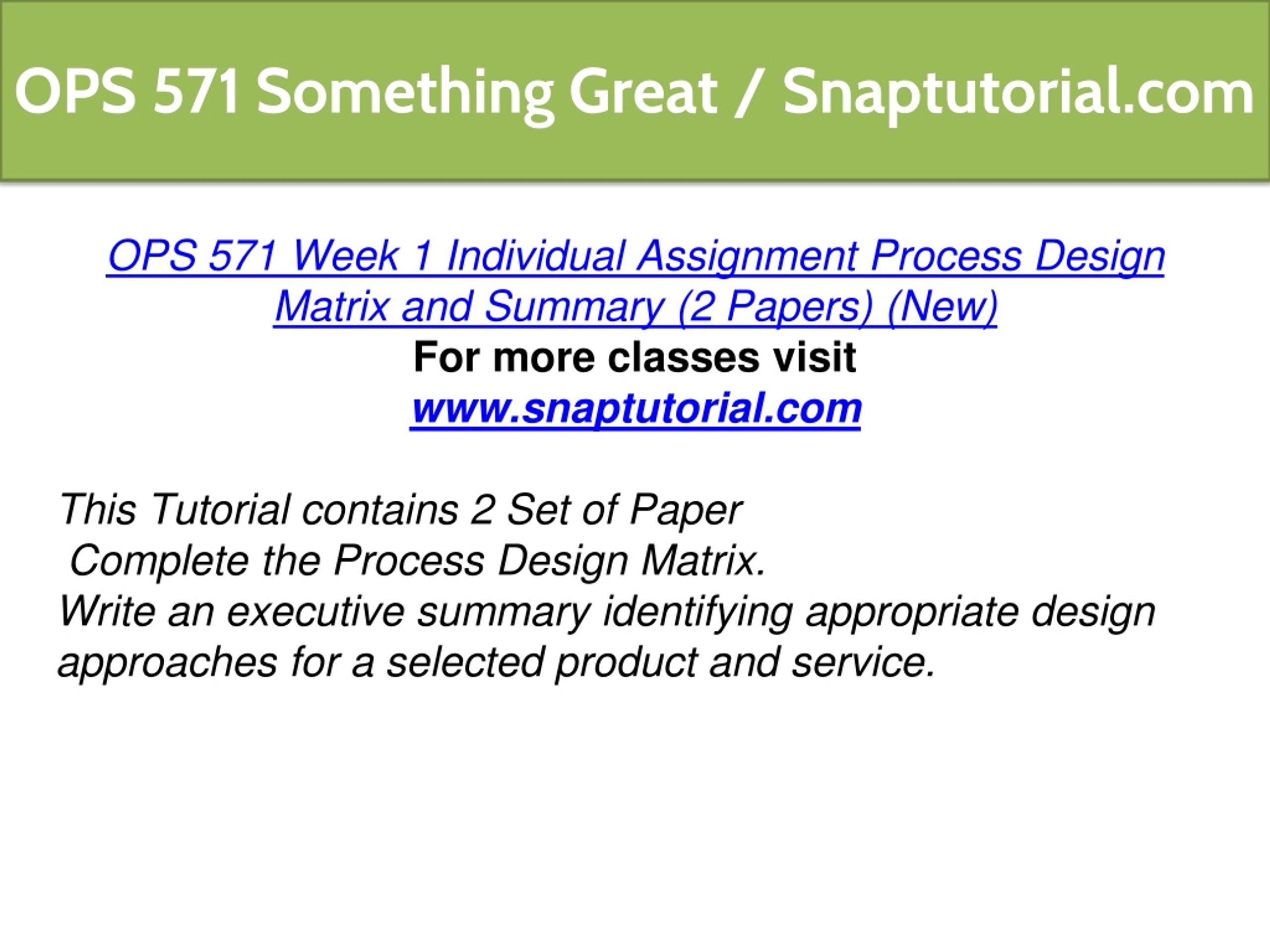 OPS 571 Something Great / Snaptutorial.com

OPS 571 Week 1 Individual Assignment Process Design Matrix and Summary (2 Papers) (New)
For more classes visit
www.snaptutorial.com

This Tutorial contains 2 Set of Paper
Complete the Process Design Matrix.
Write an executive summary identifying appropriate design approaches for a selected product and service.